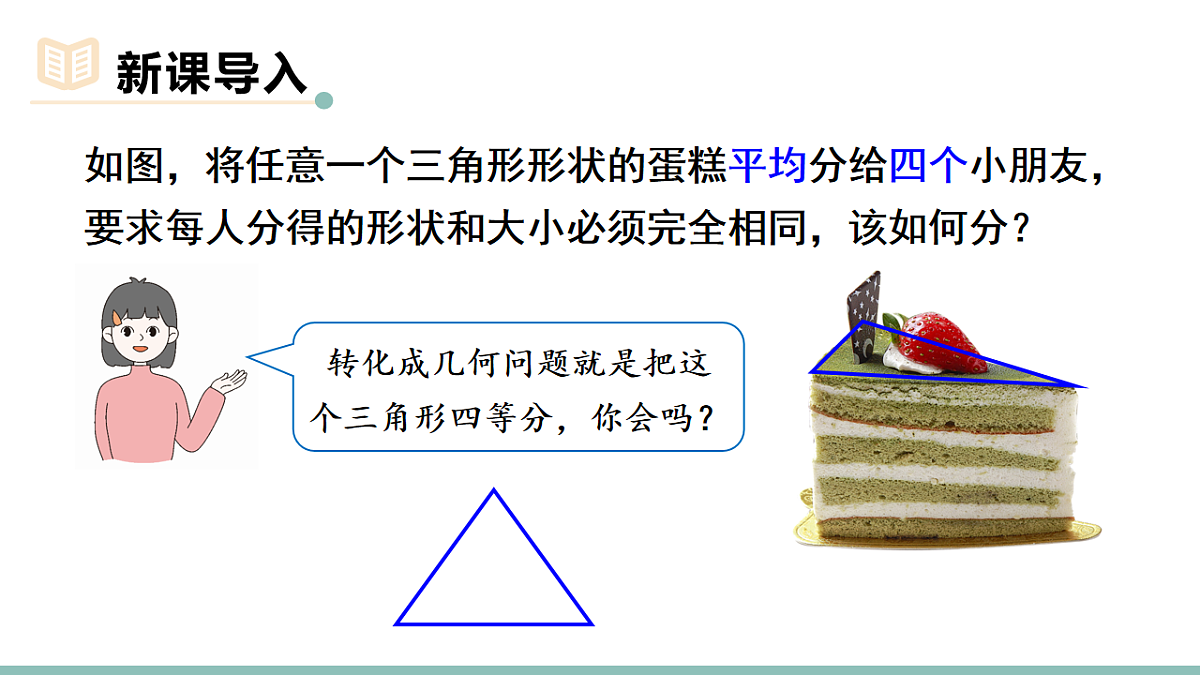 新课导入

如图，将任意一个三角形形状的蛋糕平均分给四个小朋友，要求每人分得的形状和大小必须完全相同，该如何分？

转化成几何问题就是把这个三角形四等分，你会吗？